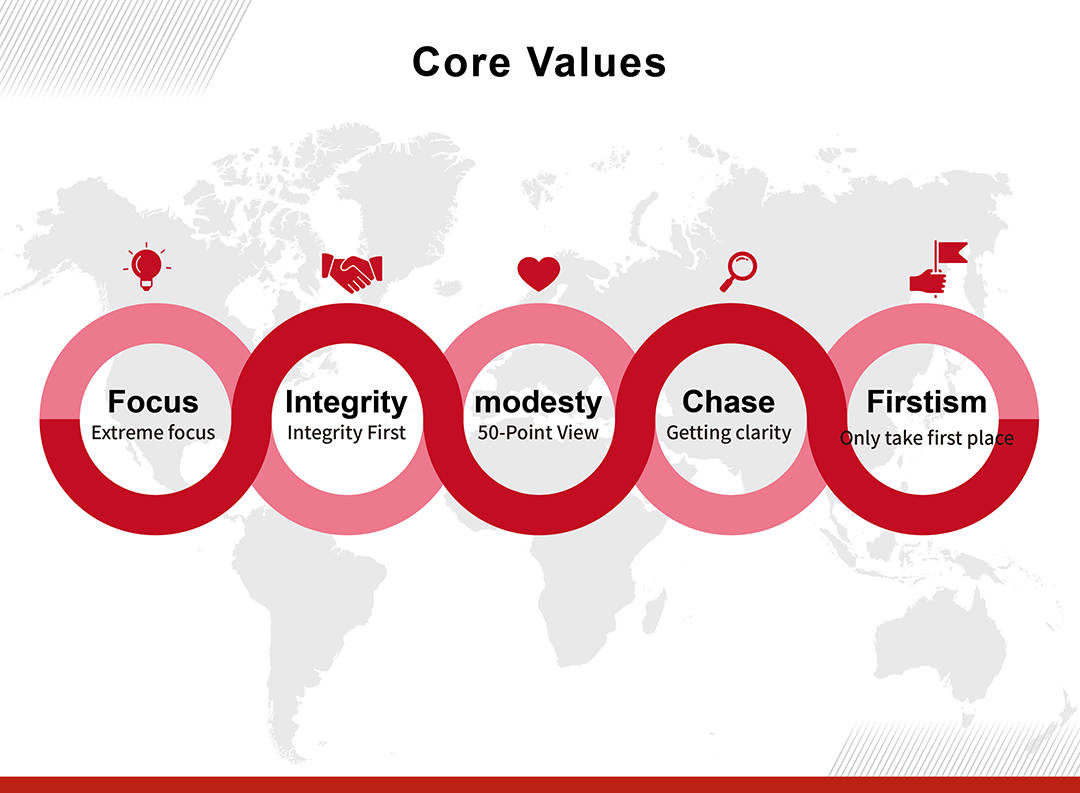 Core Values

Focus
Extreme focus

Integrity
Integrity First

modesty
50-Point View

Chase
Getting clarity

Firstism
Only take first place